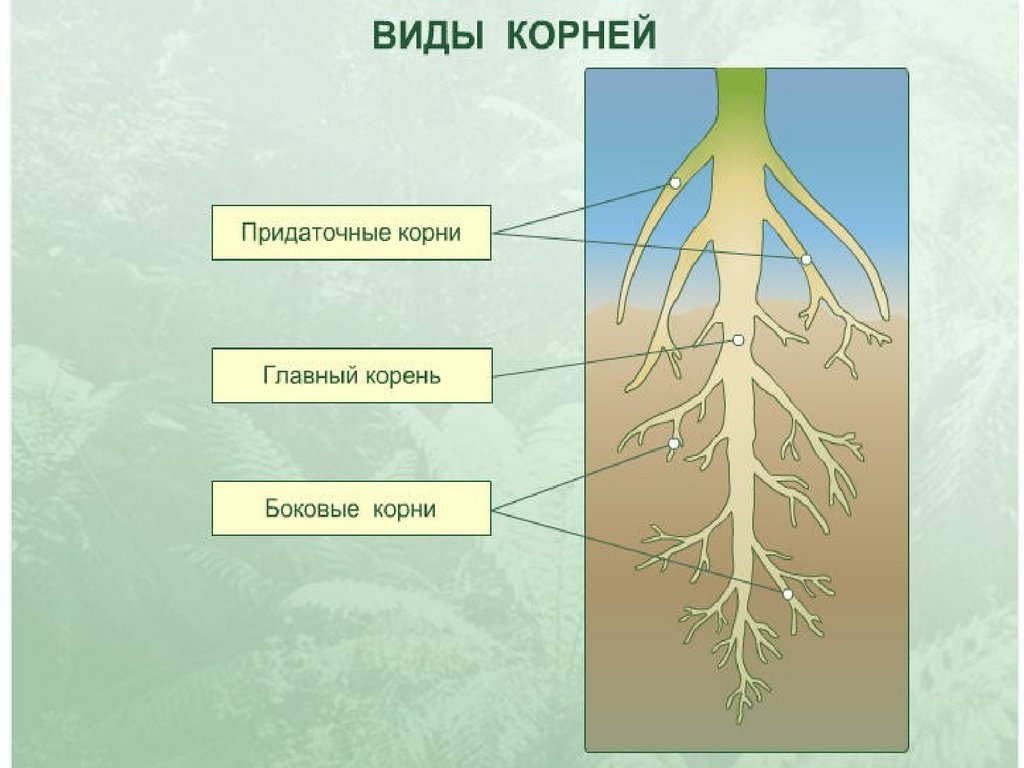 ВИДЫ КОРНЕЙ

Придаточные корни

Главный корень

Боковые корни